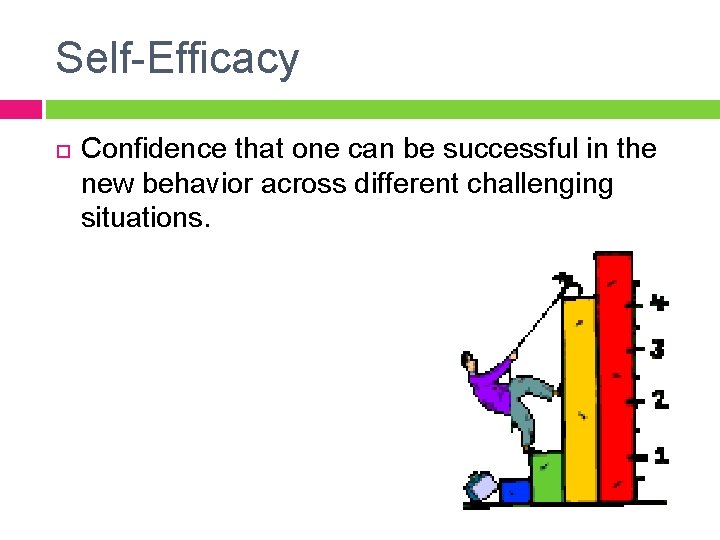 Self-Efficacy

Confidence that one can be successful in the new behavior across different challenging situations.

4
3
2
1